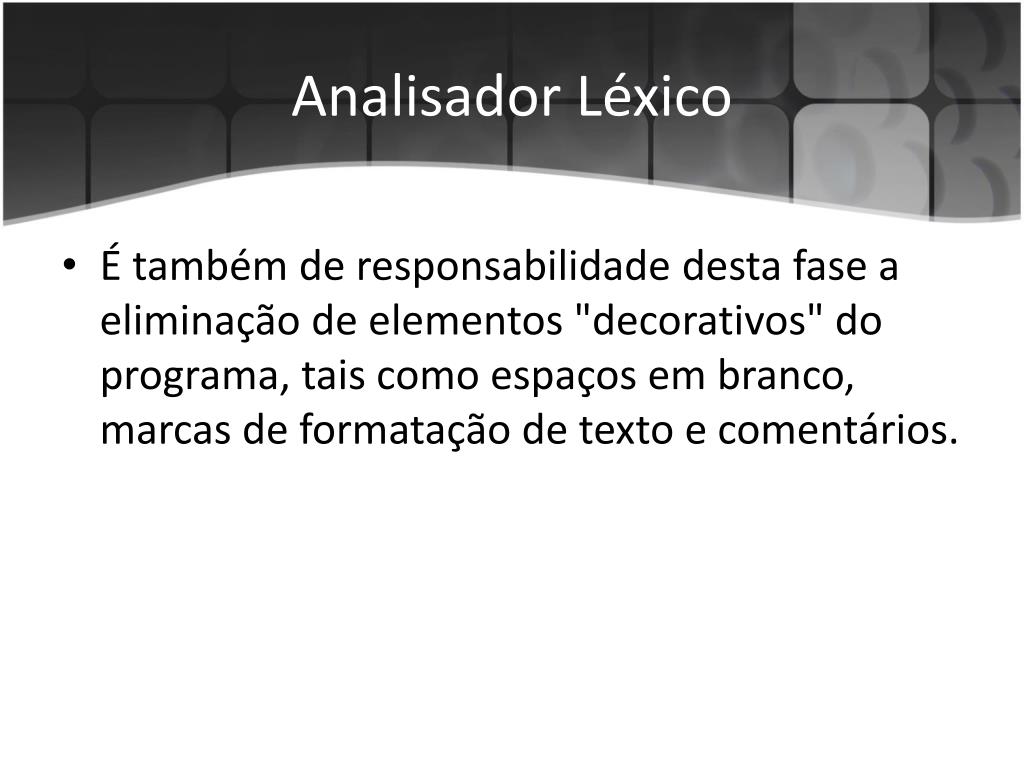 Analisador Léxico

• É também de responsabilidade desta fase a eliminação de elementos "decorativos" do programa, tais como espaços em branco, marcas de formatação de texto e comentários.